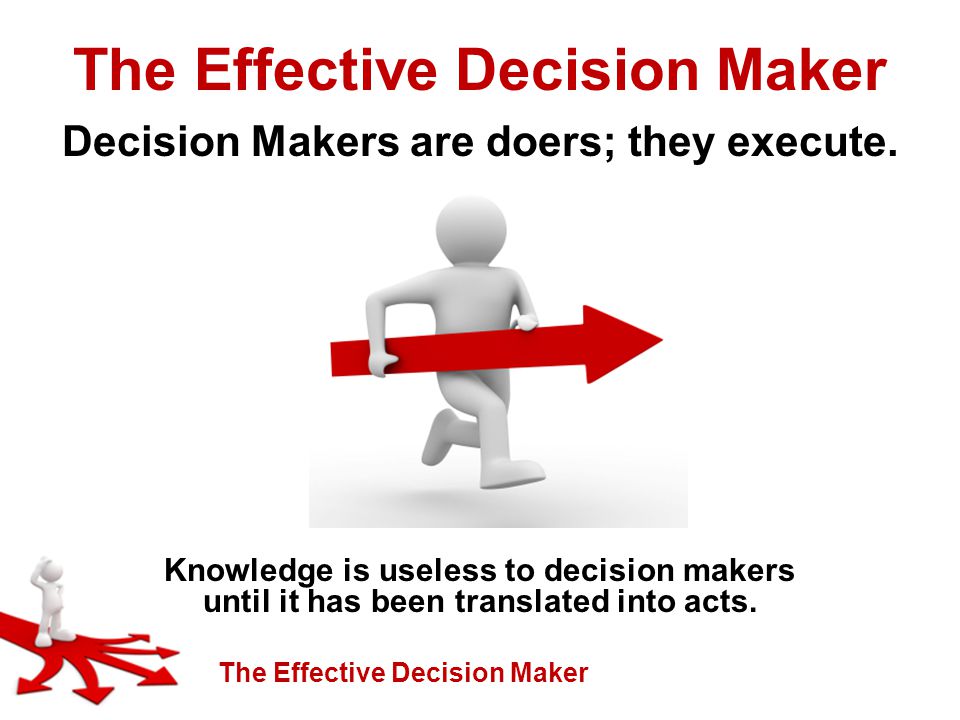 The Effective Decision Maker

Decision Makers are doers; they execute.

Knowledge is useless to decision makers until it has been translated into acts.

The Effective Decision Maker